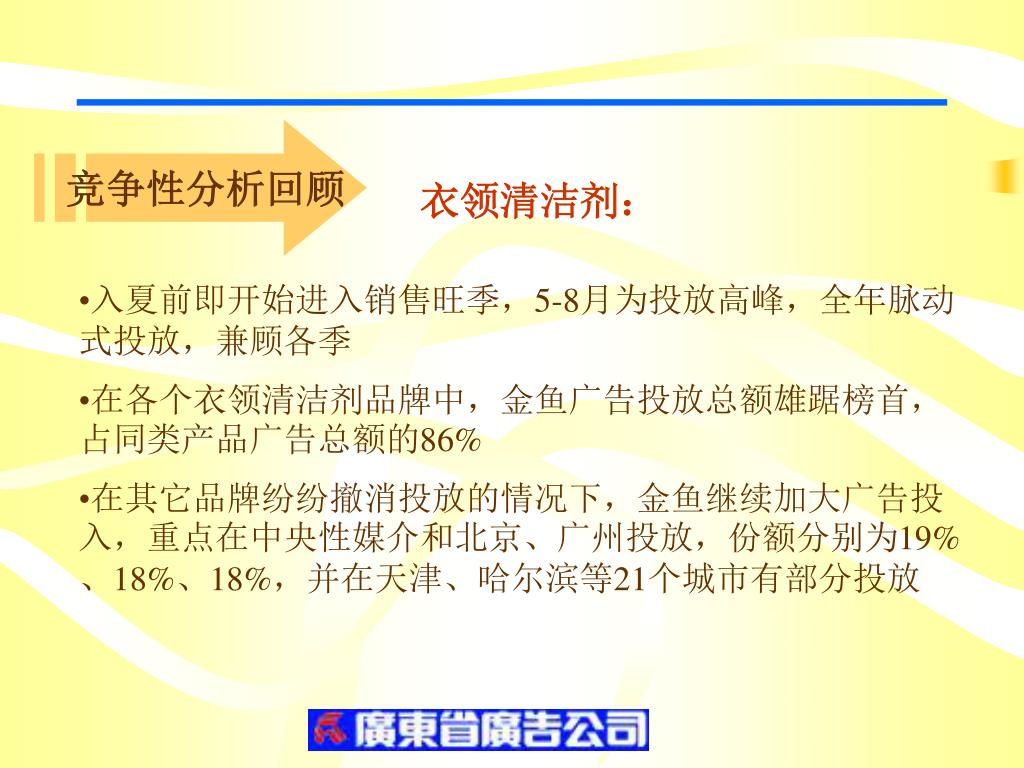 竞争性分析回顾

衣领清洁剂：

•入夏前即开始进入销售旺季，5-8月为投放高峰，全年脉动式投放，兼顾各季

•在各个衣领清洁剂品牌中，金鱼广告投放总额雄踞榜首，占同类产品广告总额的86%

•在其它品牌纷纷撤消投放的情况下，金鱼继续加大广告投入，重点在中央性媒介和北京、广州投放，份额分别为19%、18%、18%，并在天津、哈尔滨等21个城市有部分投放

廣東省廣告公司